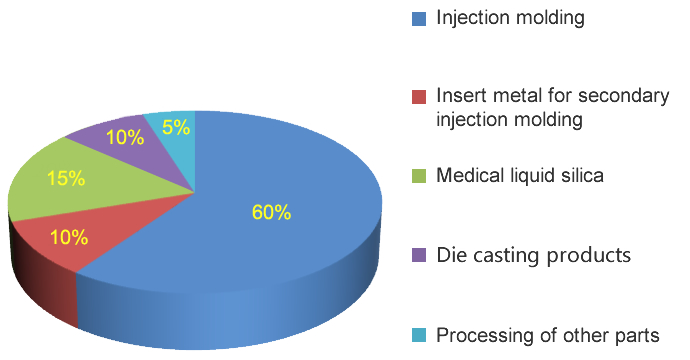 10%
5%
15%
60%
10%

Injection molding

Insert metal for secondary injection molding

Medical liquid silica

Die casting products

Processing of other parts